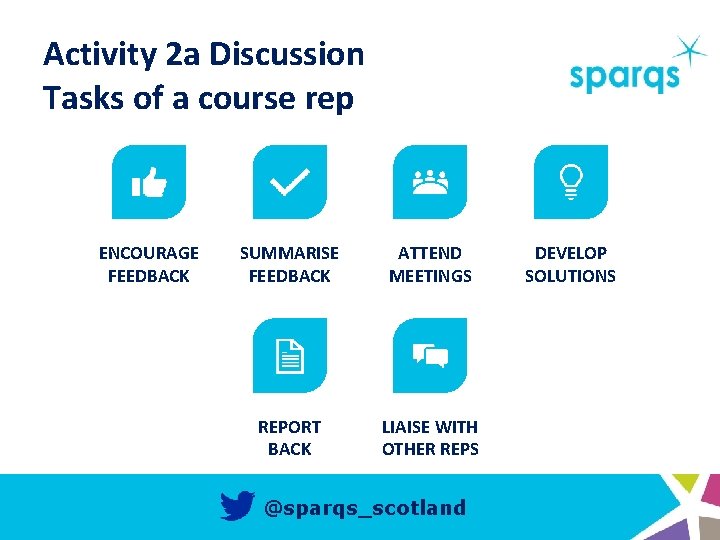 Activity 2a Discussion
Tasks of a course rep

sparqs

ENCOURAGE FEEDBACK

SUMMARISE FEEDBACK

ATTEND MEETINGS

DEVELOP SOLUTIONS

REPORT BACK

LIAISE WITH OTHER REPS

@sparqs_scotland